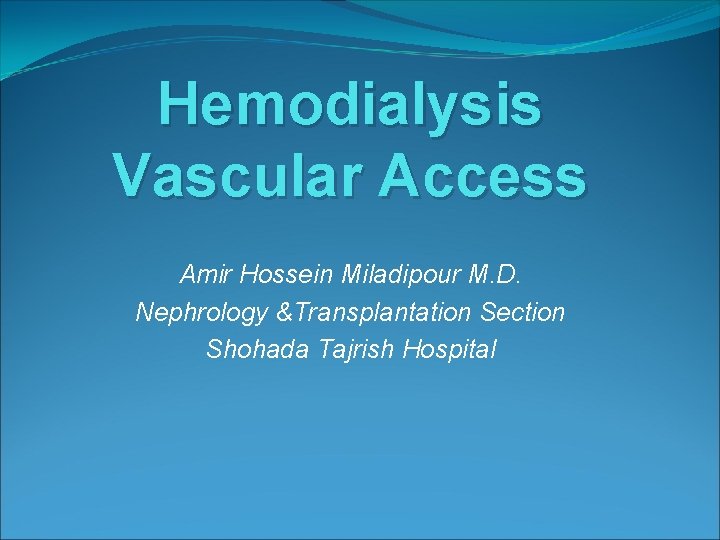 Hemodialysis Vascular Access

Amir Hossein Miladipour M.D.
Nephrology &Transplantation Section
Shohada Tajrish Hospital